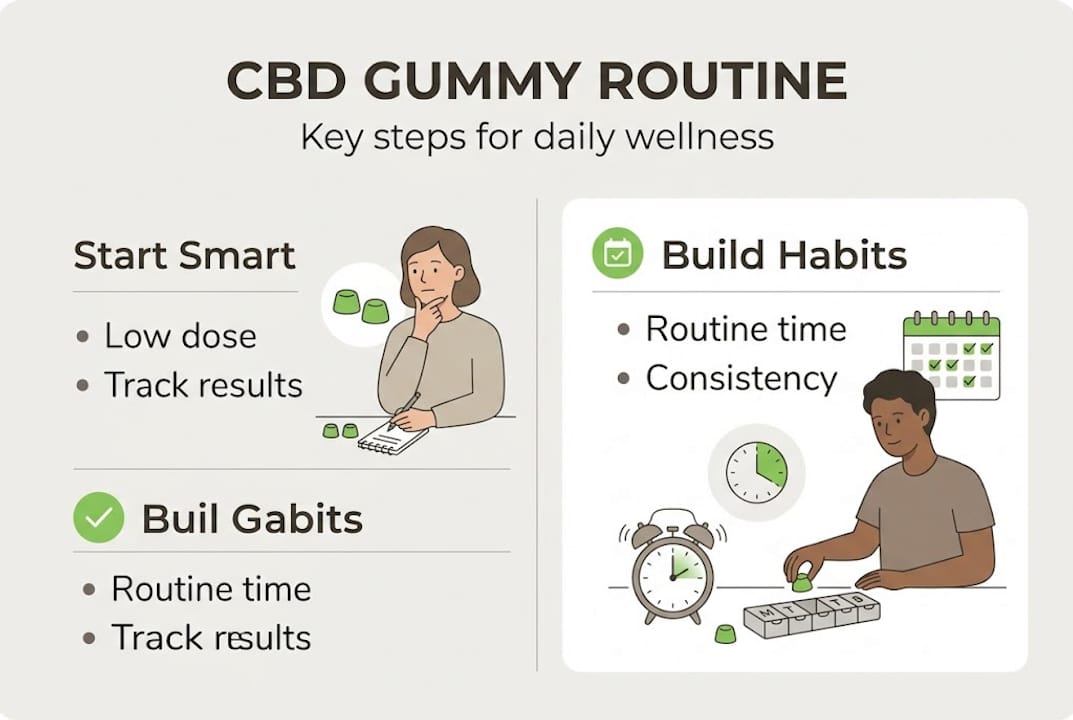 CBD GUMMY ROUTINE

Key steps for daily wellness

Start Smart

- Low dose
- Track results

Buil Gabits

- Routine time
- Track results

Build Habits

- Routine time
- Consistency

M T T D